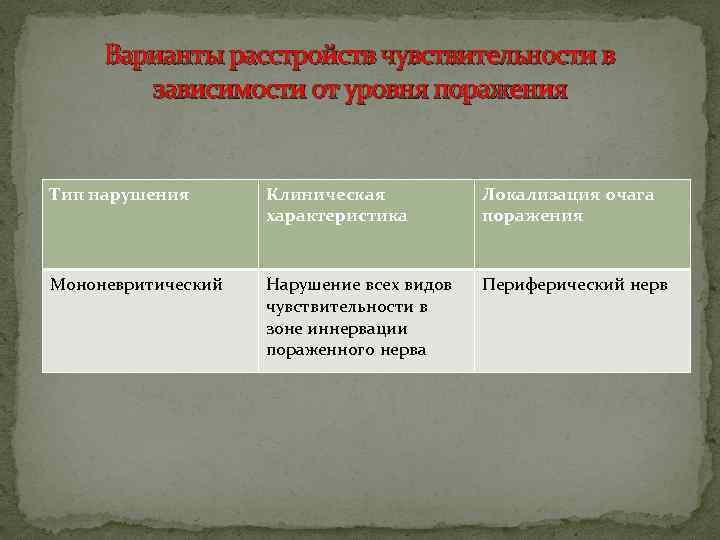 Варианты расстройств чувствительности в зависимости от уровня поражения

| Тип нарушения | Клиническая характеристика | Локализация очага поражения |
|---|---|---|
| Мононевритический | Нарушение всех видов чувствительности в зоне иннервации пораженного нерва | Периферический нерв |